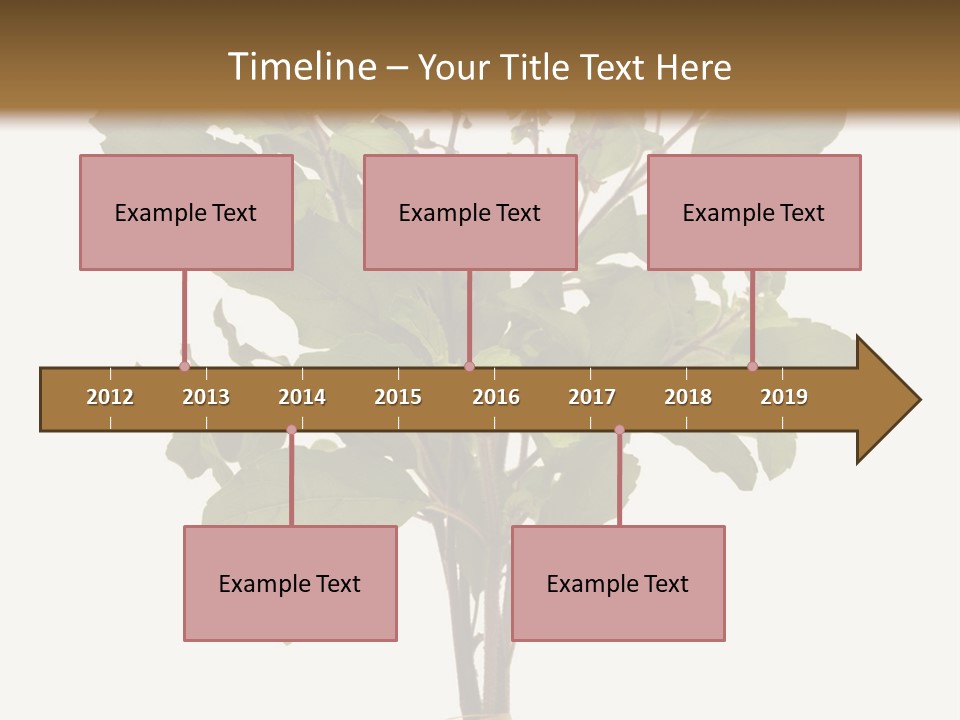 Timeline – Your Title Text Here

Example Text

Example Text

Example Text

2012 2013 2014 2015 2016 2017 2018 2019

Example Text

Example Text